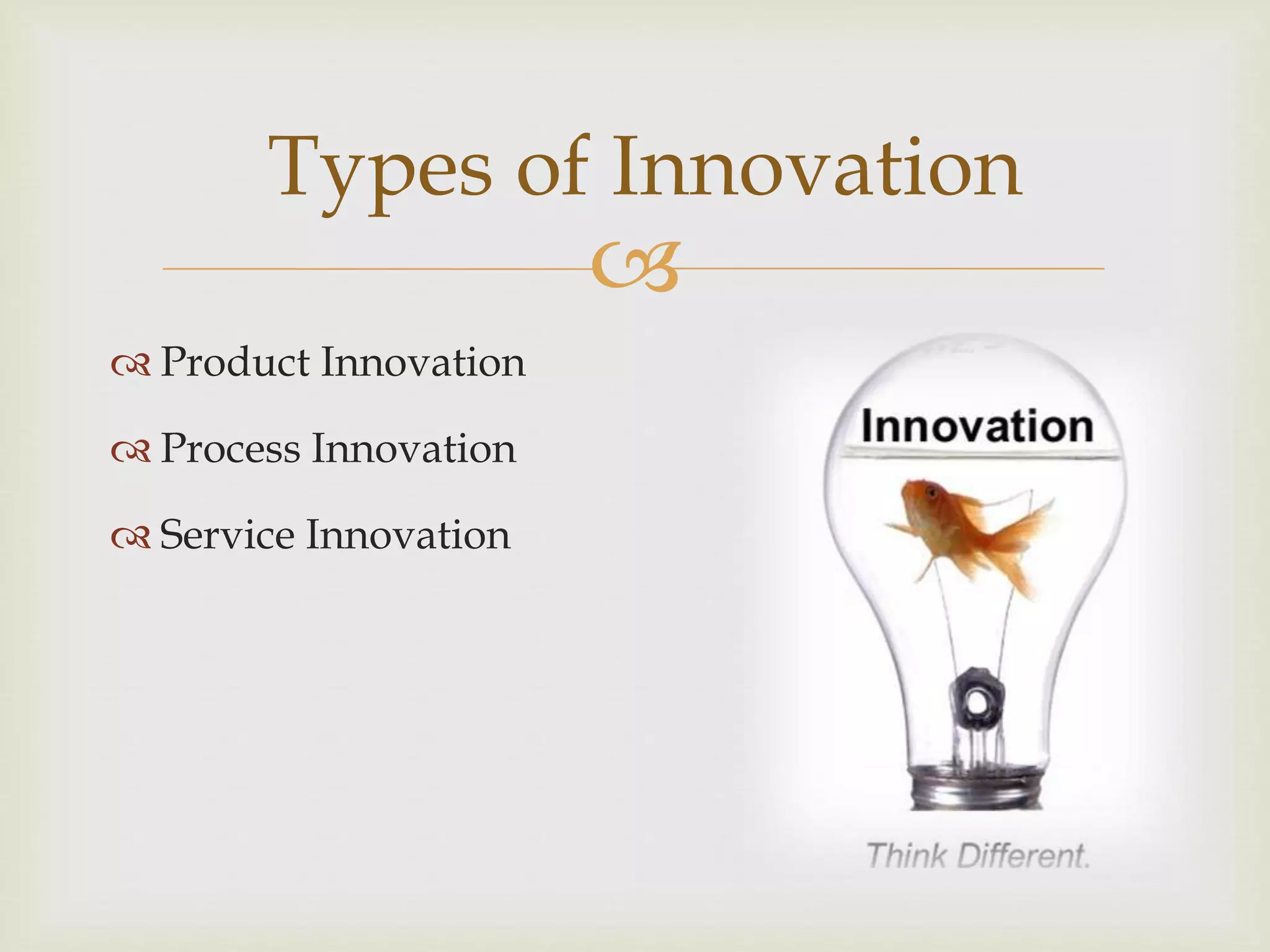 Types of Innovation

Product Innovation

Process Innovation

Service Innovation

Innovation

Think Different.